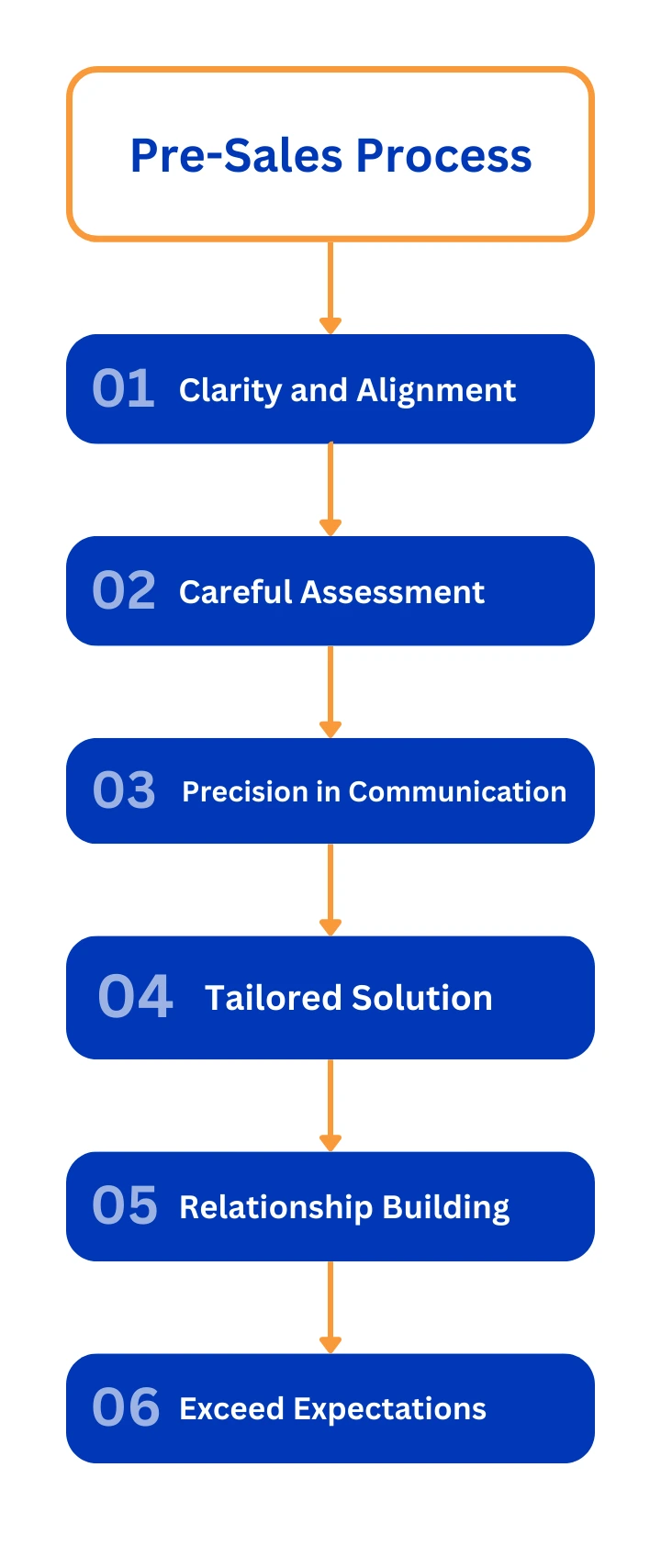 Pre-Sales Process

01 Clarity and Alignment

02 Careful Assessment

03 Precision in Communication

04 Tailored Solution

05 Relationship Building

06 Exceed Expectations